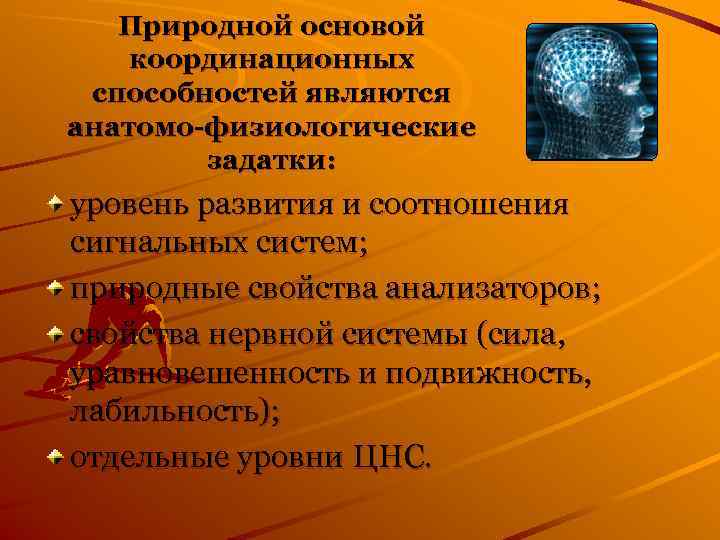 Природной основой координационных способностей являются анатомо-физиологические задатки:

уровень развития и соотношения сигнальных систем;

природные свойства анализаторов;

свойства нервной системы (сила, уравновешенность и подвижность, лабильность);

отдельные уровни ЦНС.